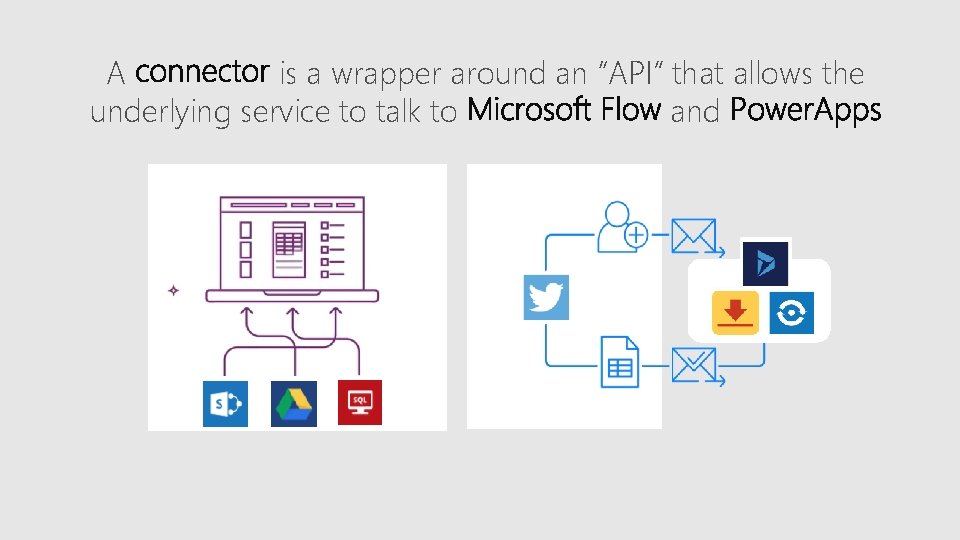 A connector is a wrapper around an "API" that allows the underlying service to talk to Microsoft Flow and PowerApps

S

SQL